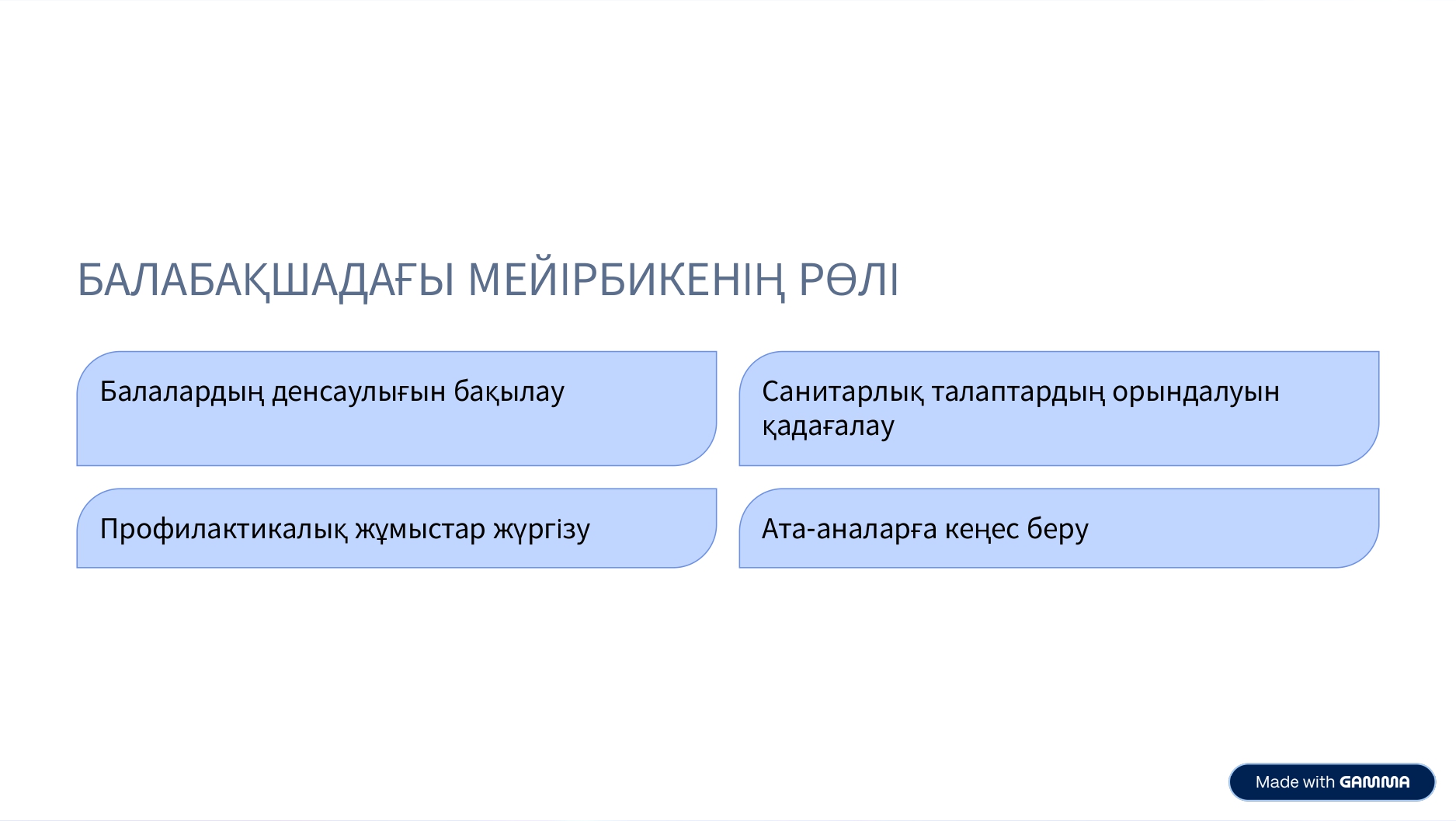 БАЛАБАҚШАДАҒЫ МЕЙІРБИКЕНІҢ РӨЛІ

Балалардың денсаулығын бақылау

Санитарлық талаптардың орындалуын қадағалау

Профилактикалық жұмыстар жүргізу

Ата-аналарға кеңес беру

Made with GAMMA